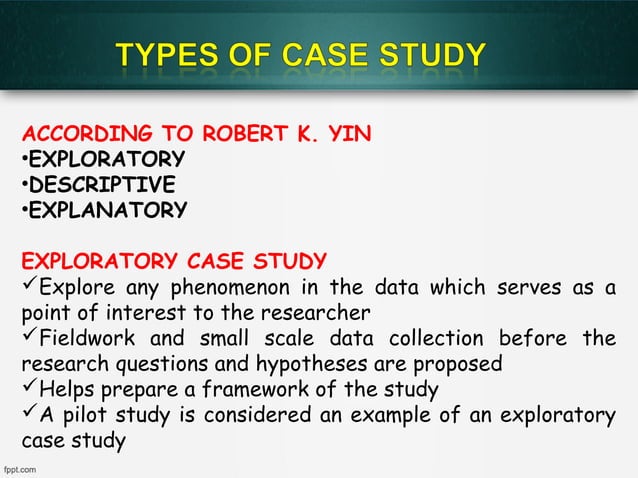 TYPES OF CASE STUDY

ACCORDING TO ROBERT K. YIN
•EXPLORATORY
•DESCRIPTIVE
•EXPLANATORY

EXPLORATORY CASE STUDY
✓Explore any phenomenon in the data which serves as a point of interest to the researcher
✓Fieldwork and small scale data collection before the research questions and hypotheses are proposed
✓Helps prepare a framework of the study
✓A pilot study is considered an example of an exploratory case study

fppt.com